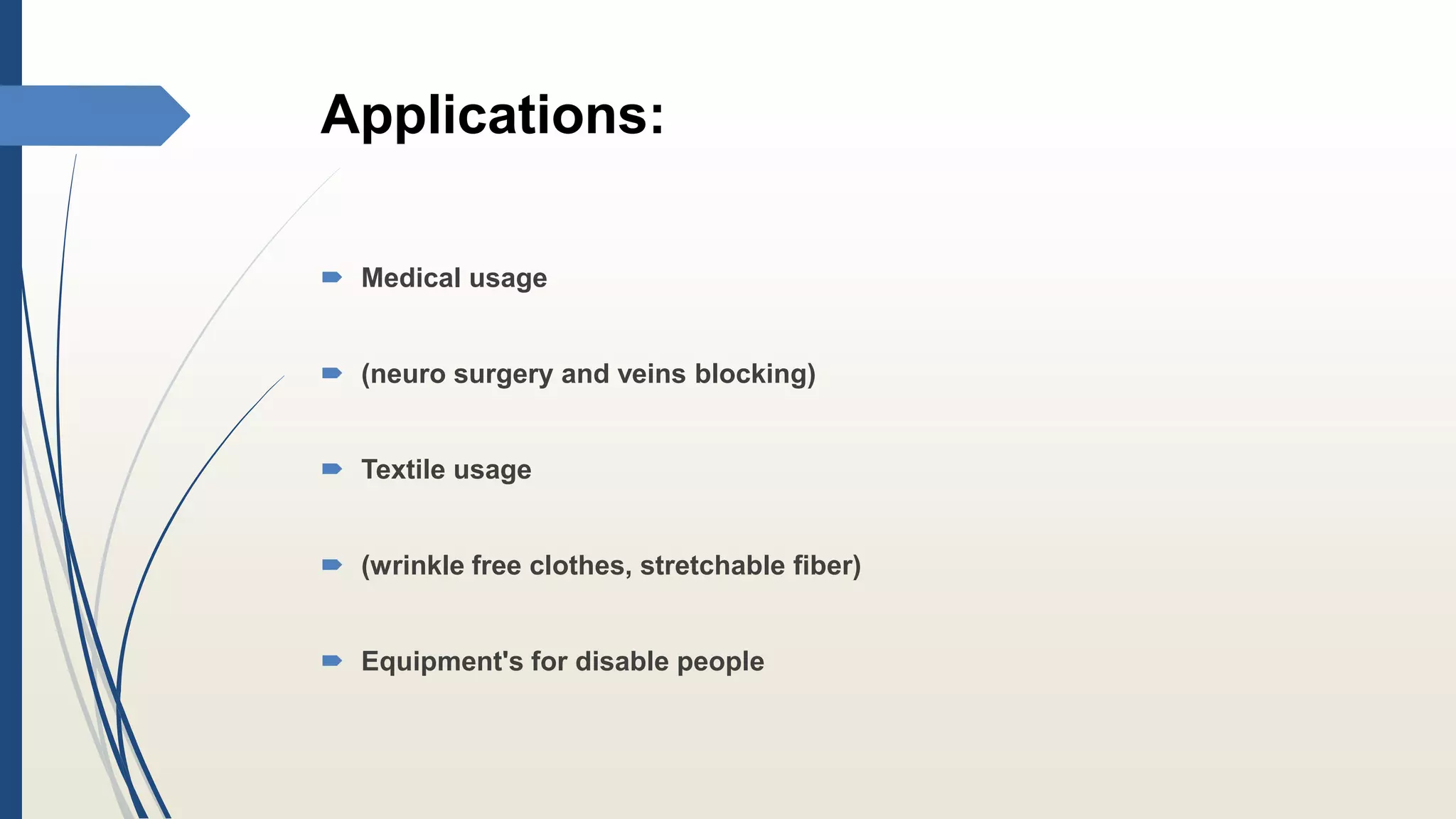 Applications:

Medical usage

(neuro surgery and veins blocking)

Textile usage

(wrinkle free clothes, stretchable fiber)

Equipment's for disable people